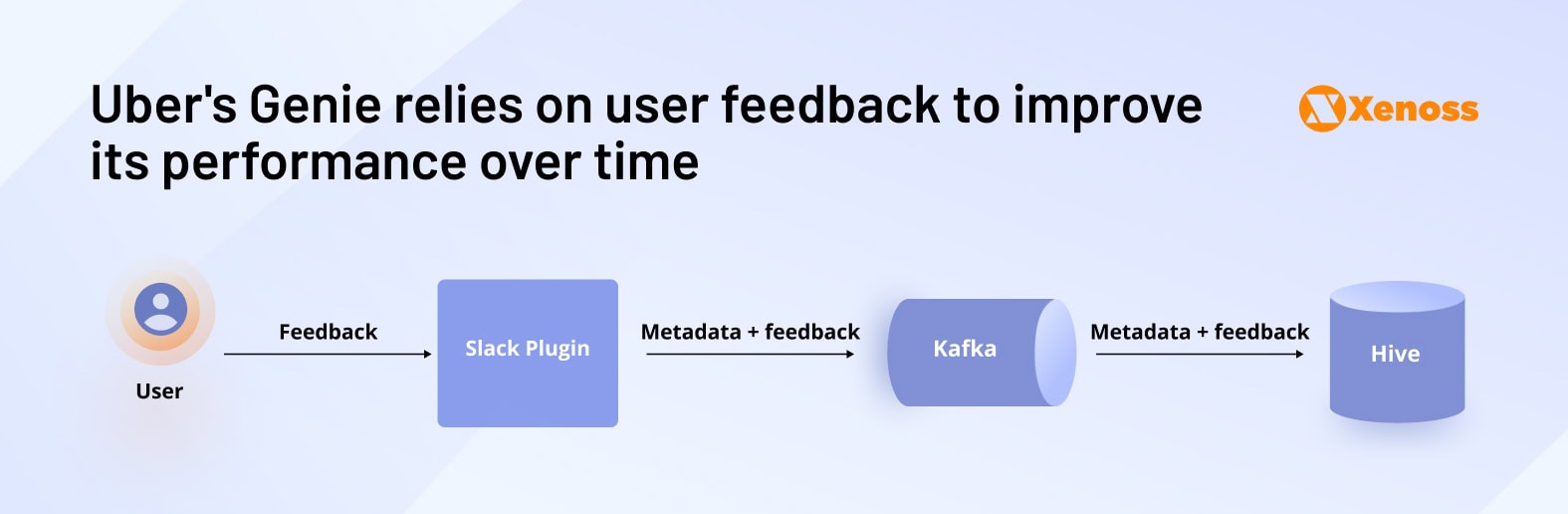 Uber's Genie relies on user feedback to improve its performance over time

Xenoss

User

Feedback

Slack Plugin

Metadata + feedback

Kafka

Metadata + feedback

Hive